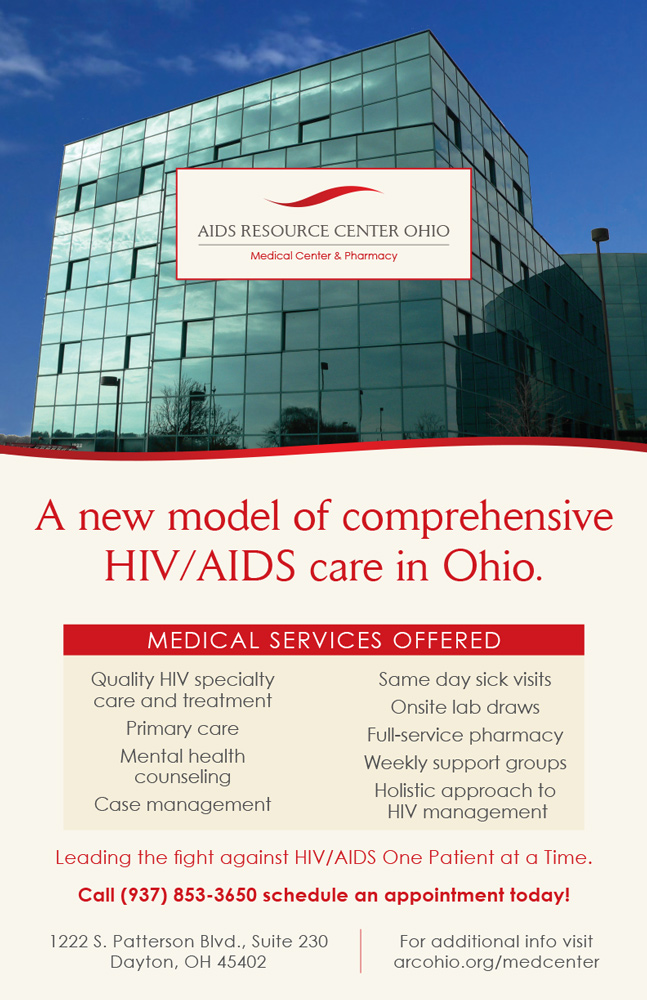 AIDS RESOURCE CENTER OHIO
Medical Center & Pharmacy

A new model of comprehensive HIV/AIDS care in Ohio.

MEDICAL SERVICES OFFERED

Quality HIV specialty care and treatment
Primary care
Mental health counseling
Case management

Same day sick visits
Onsite lab draws
Full-service pharmacy
Weekly support groups
Holistic approach to HIV management

Leading the fight against HIV/AIDS One Patient at a Time.

Call (937) 853-3650 schedule an appointment today!

1222 S. Patterson Blvd., Suite 230
Dayton, OH 45402

For additional info visit
arcohio.org/medcenter